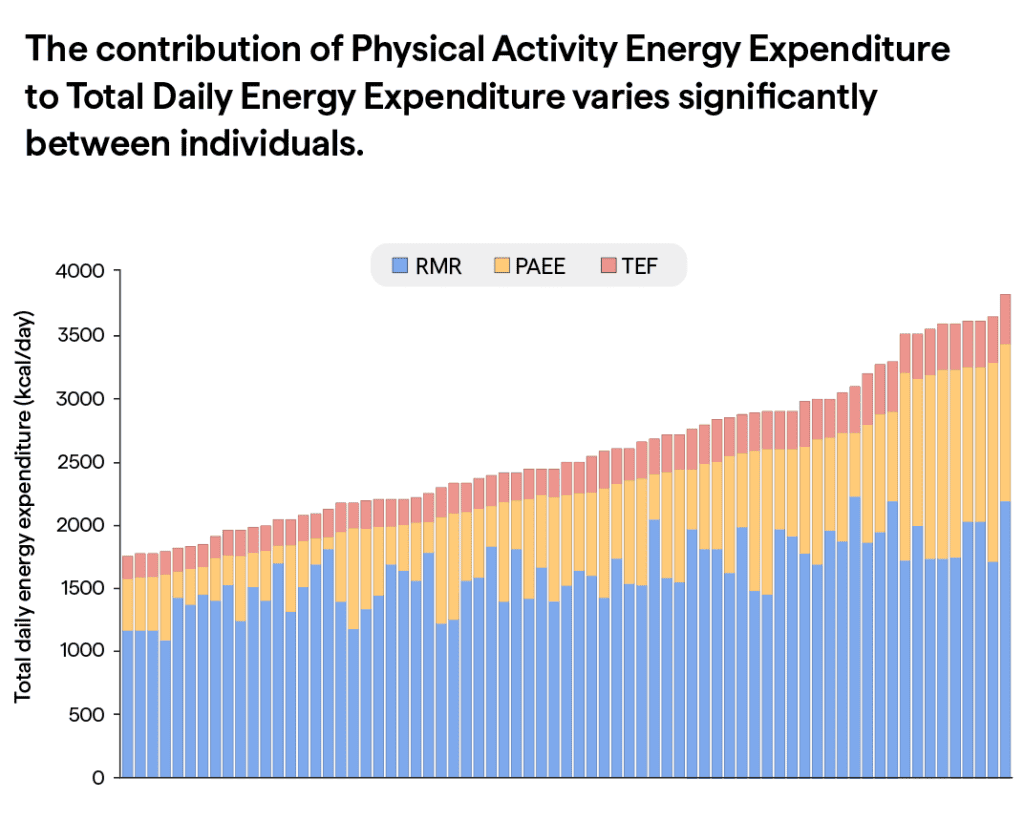 The contribution of Physical Activity Energy Expenditure to Total Daily Energy Expenditure varies significantly between individuals.

RMR PAEE TEF

Total daily energy expenditure (kcal/day)

4000
3500
3000
2500
2000
1500
1000
500
0